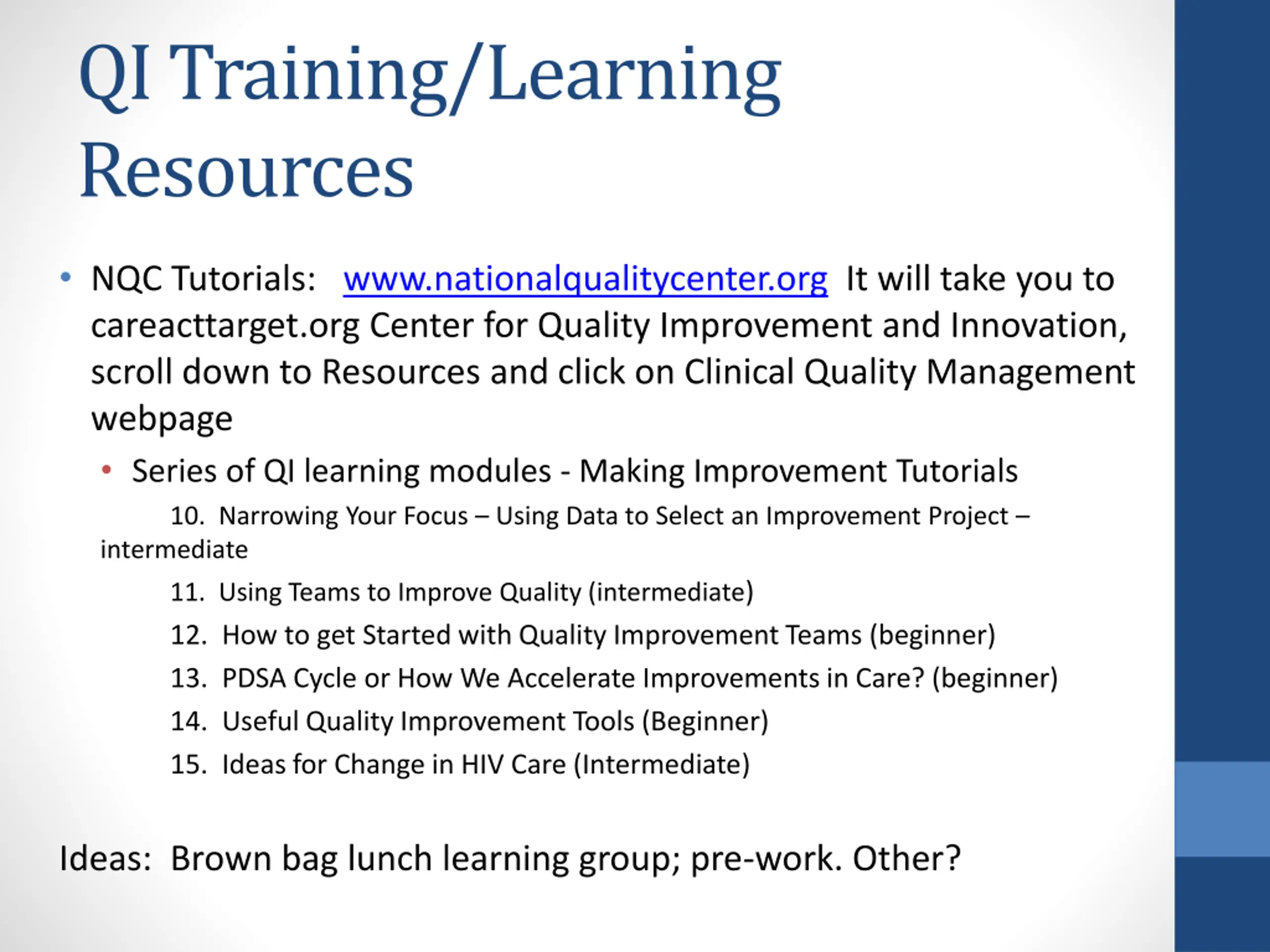 QI Training/Learning Resources

• NQC Tutorials: www.nationalqualitycenter.org It will take you to careacttarget.org Center for Quality Improvement and Innovation, scroll down to Resources and click on Clinical Quality Management webpage

• Series of QI learning modules - Making Improvement Tutorials

10. Narrowing Your Focus – Using Data to Select an Improvement Project – intermediate

11. Using Teams to Improve Quality (intermediate)

12. How to get Started with Quality Improvement Teams (beginner)

13. PDSA Cycle or How We Accelerate Improvements in Care? (beginner)

14. Useful Quality Improvement Tools (Beginner)

15. Ideas for Change in HIV Care (Intermediate)

Ideas: Brown bag lunch learning group; pre-work. Other?